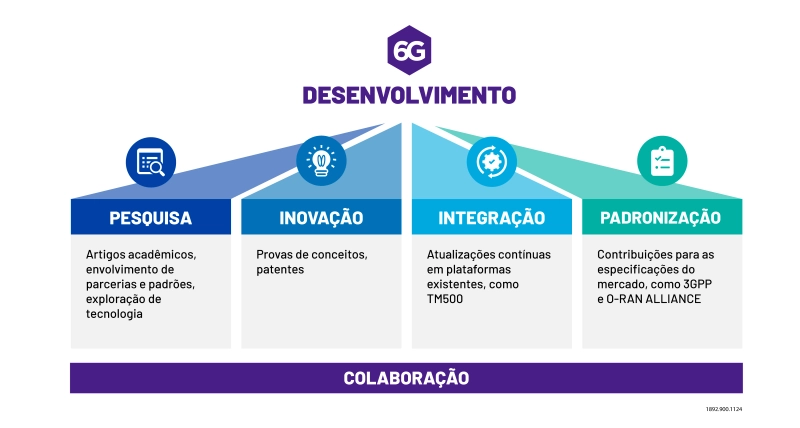 6G

DESENVOLVIMENTO

PESQUISA

Artigos acadêmicos, envolvimento de parcerias e padrões, exploração de tecnologia

INOVAÇÃO

Provas de conceitos, patentes

INTEGRAÇÃO

Atualizações contínuas em plataformas existentes, como TM500

PADRONIZAÇÃO

Contribuições para as especificações do mercado, como 3GPP e O-RAN ALLIANCE

COLABORAÇÃO

1892.900.1124